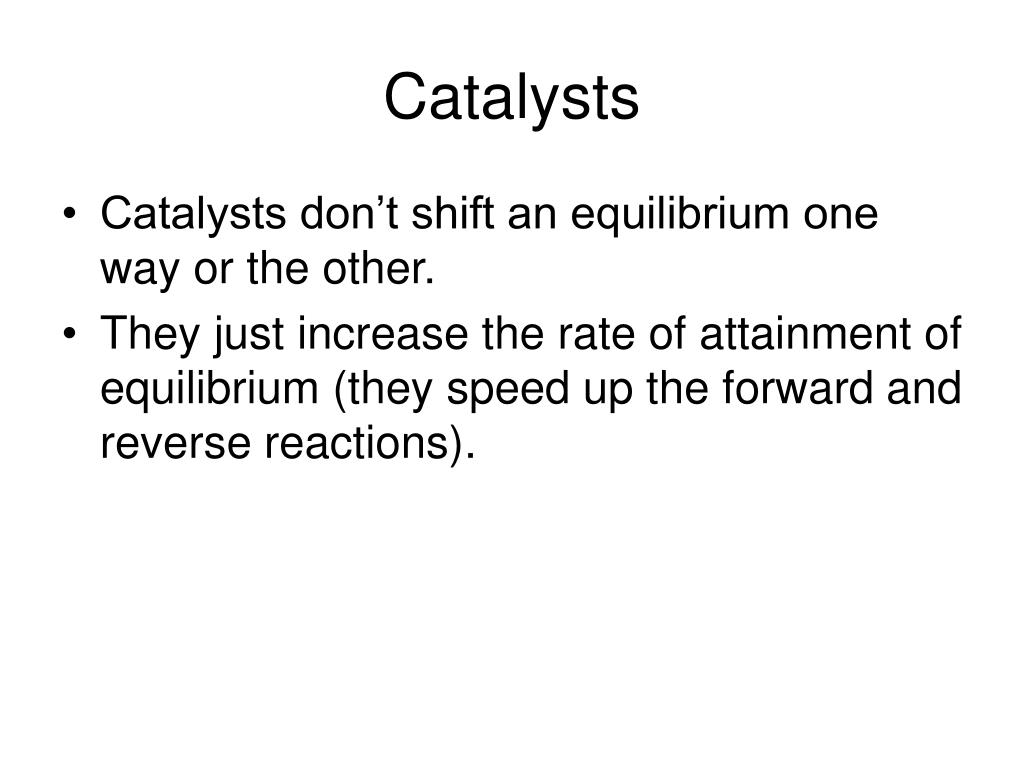 Catalysts

• Catalysts don’t shift an equilibrium one way or the other.
• They just increase the rate of attainment of equilibrium (they speed up the forward and reverse reactions).